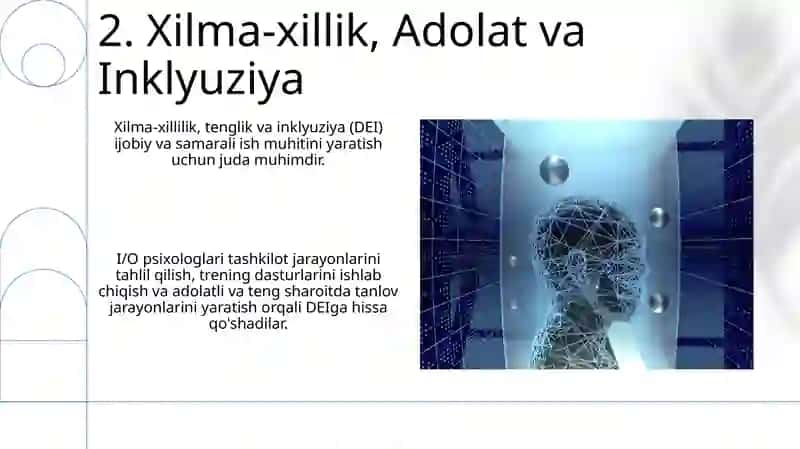 2. Xilma-xillik, Adolat va Inklyuziya

Xilma-xillilik, tenglik va inklyuziya (DEI) ijobiy va samarali ish muhitini yaratish uchun juda muhimdir.

I/O psixologlari tashkilot jarayonlarini tahlil qilish, trening dasturlarini ishlab chiqish va adolatli va teng sharoitda tanlov jarayonlarini yaratish orqali DEIga hissa qo'shadilar.